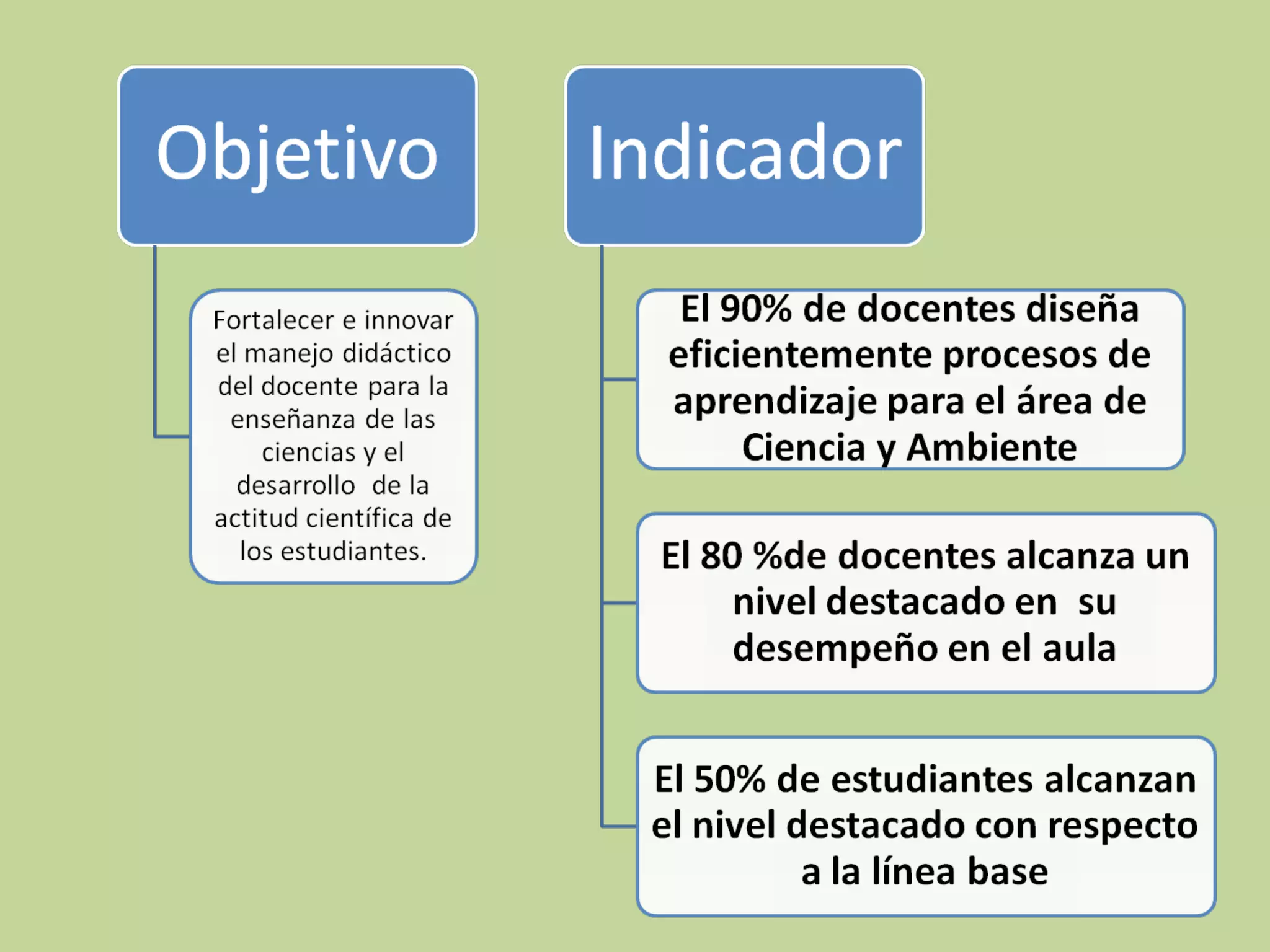 Objetivo

Fortalecer e innovar el manejo didáctico del docente para la enseñanza de las ciencias y el desarrollo de la actitud científica de los estudiantes.

Indicador

El 90% de docentes diseña eficientemente procesos de aprendizaje para el área de Ciencia y Ambiente

El 80 %de docentes alcanza un nivel destacado en su desempeño en el aula

El 50% de estudiantes alcanzan el nivel destacado con respecto a la línea base